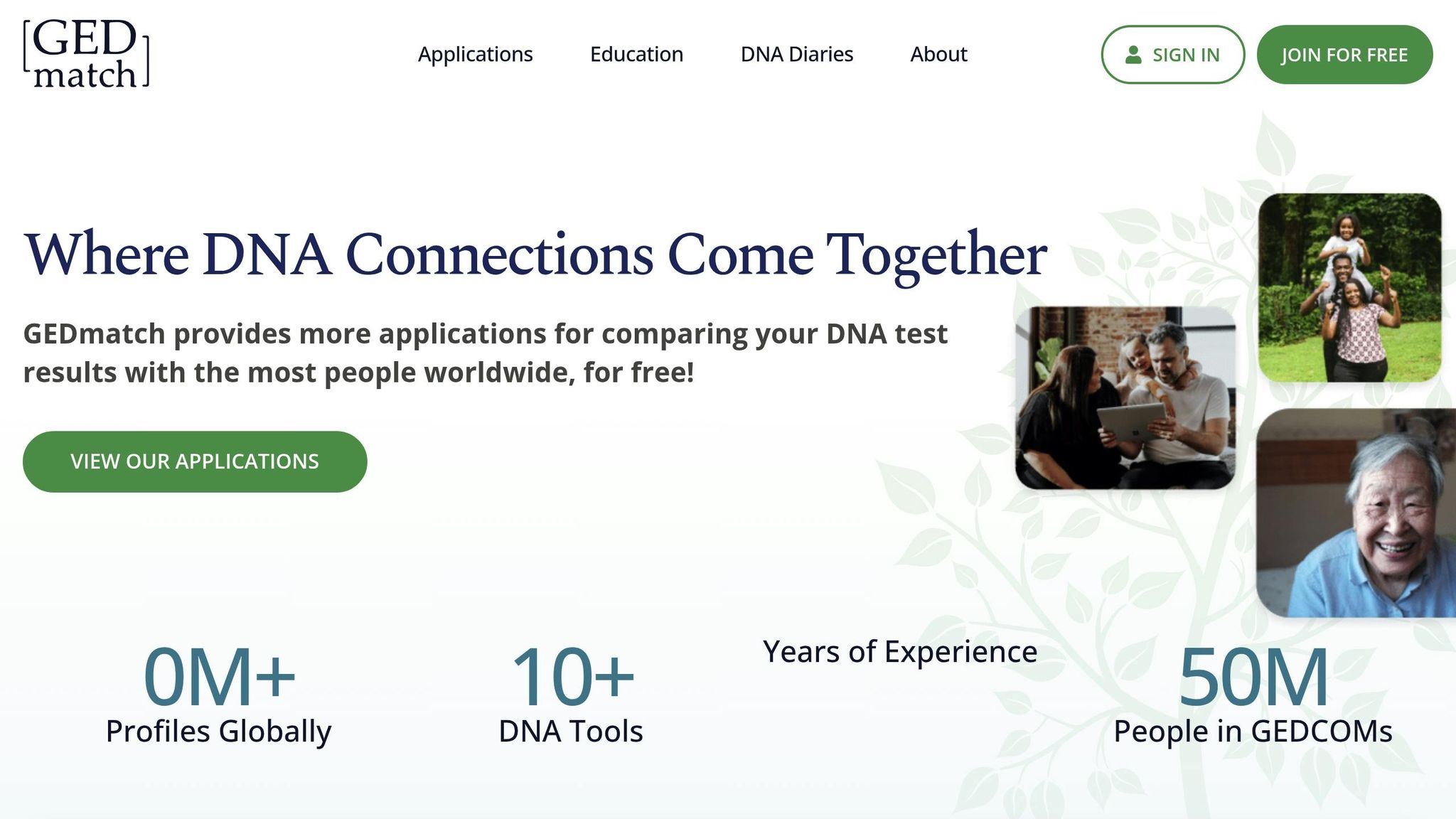 [GED match]

Applications Education DNA Diaries About

SIGN IN JOIN FOR FREE

Where DNA Connections Come Together

GEDmatch provides more applications for comparing your DNA test results with the most people worldwide, for free!

VIEW OUR APPLICATIONS

0M+
Profiles Globally

10+
DNA Tools

Years of Experience

50M
People in GEDCOMs